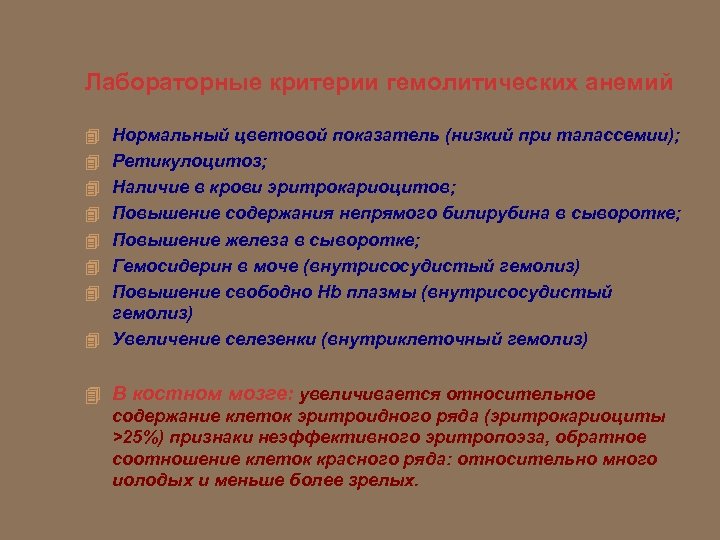 Лабораторные критерии гемолитических анемий

Нормальный цветовой показатель (низкий при талассемии);

Ретикулоцитоз;

Наличие в крови эритрокариоцитов;

Повышение содержания непрямого билирубина в сыворотке;

Повышение железа в сыворотке;

Гемосидерин в моче (внутрисосудистый гемолиз)

Повышение свободно Hb плазмы (внутрисосудистый гемолиз)

Увеличение селезенки (внутриклеточный гемолиз)

В костном мозге: увеличивается относительное содержание клеток эритроидного ряда (эритрокариоциты >25%) признаки неэффективного эритропоэза, обратное соотношение клеток красного ряда: относительно много иолодых и меньше более зрелых.